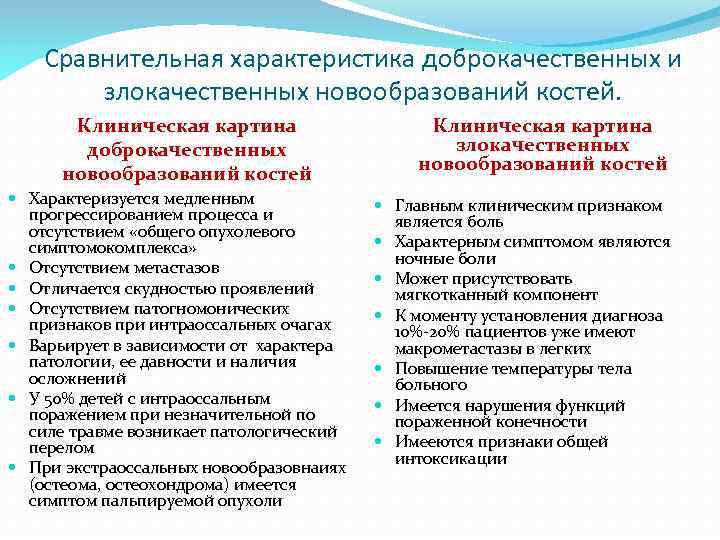 Сравнительная характеристика доброкачественных и злокачественных новообразований костей.

Клиническая картина доброкачественных новообразований костей

- Характеризуется медленным прогрессированием процесса и отсутствием «общего опухолевого симптомокомплекса»
- Отсутствием метастазов
- Отличается скудностью проявлений
- Отсутствием патогномонических признаков при интраоссальных очагах
- Варьирует в зависимости от характера патологии, ее давности и наличия осложнений
- У 50% детей с интраоссальным поражением при незначительной по силе травме возникает патологический перелом
- При экстраоссальных новообразовнаиях (остеома, остеохондрома) имеется симптом пальпируемой опухоли

Клиническая картина злокачественных новообразований костей

- Главным клиническим признаком является боль
- Характерным симптомом являются ночные боли
- Может присутствовать мягкотканный компонент
- К моменту установления диагноза 10%-20% пациентов уже имеют макрометастазы в легких
- Повышение температуры тела больного
- Имеется нарушения функций пораженной конечности
- Имееются признаки общей интоксикации